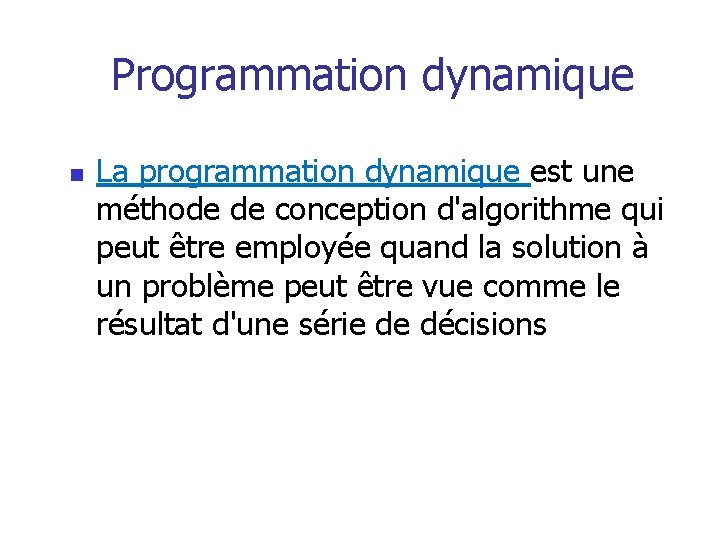 Programmation dynamique

La programmation dynamique est une méthode de conception d'algorithme qui peut être employée quand la solution à un problème peut être vue comme le résultat d'une série de décisions